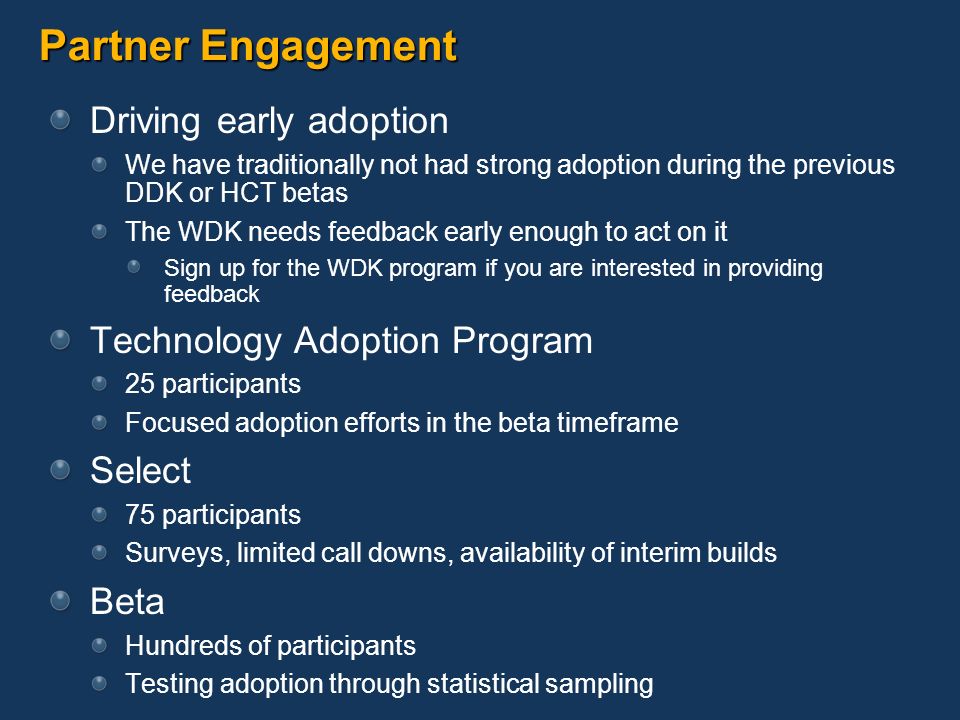 Partner Engagement

Driving early adoption

We have traditionally not had strong adoption during the previous DDK or HCT betas

The WDK needs feedback early enough to act on it

Sign up for the WDK program if you are interested in providing feedback

Technology Adoption Program

25 participants

Focused adoption efforts in the beta timeframe

Select

75 participants

Surveys, limited call downs, availability of interim builds

Beta

Hundreds of participants

Testing adoption through statistical sampling